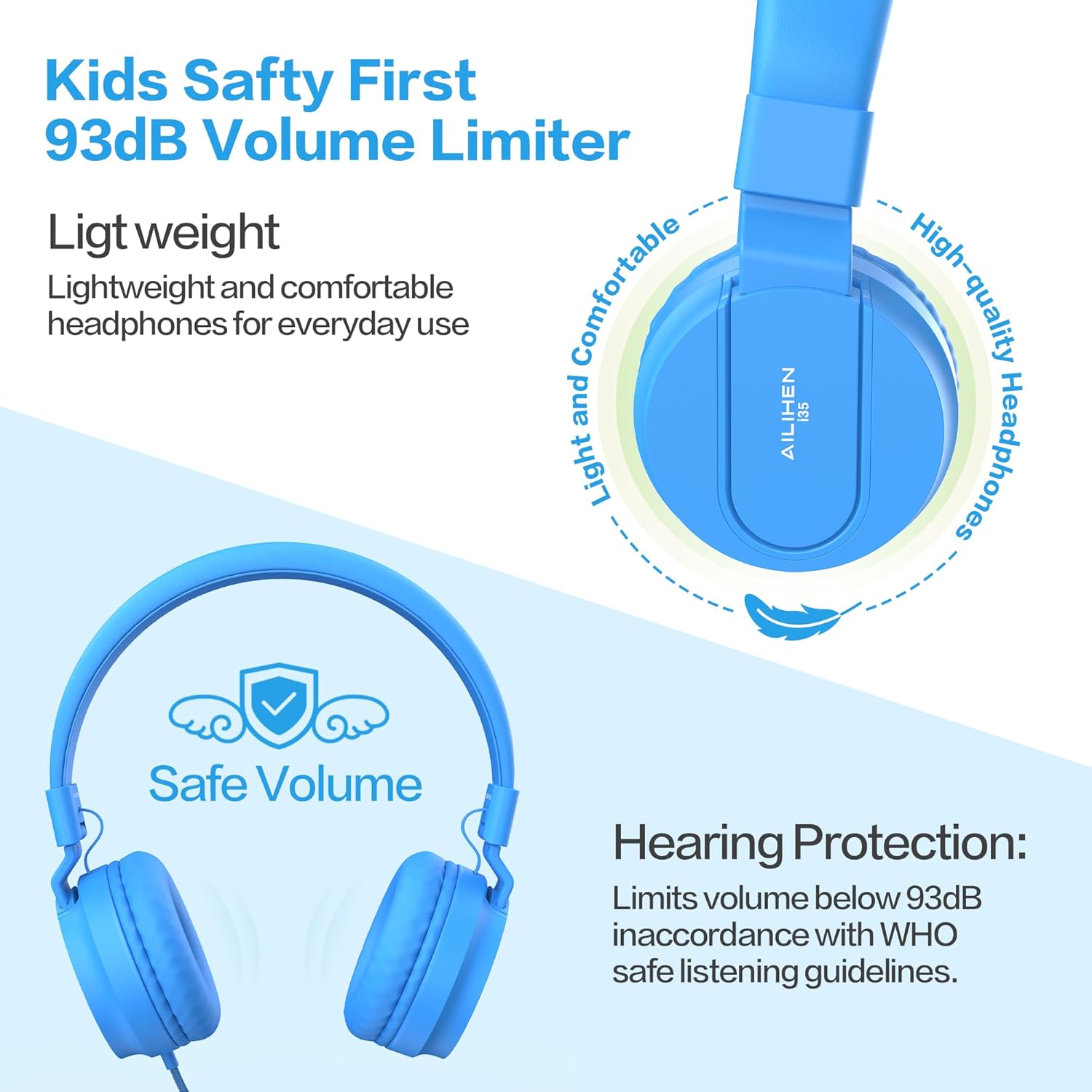 Kids Safty First
93dB Volume Limiter

Ligt weight

Lightweight and comfortable headphones for everyday use

Light and Comfortable

High-quality Headphones

AILIHEN
i35

Safe Volume

Hearing Protection:

Limits volume below 93dB inaccordance with WHO safe listening guidelines.